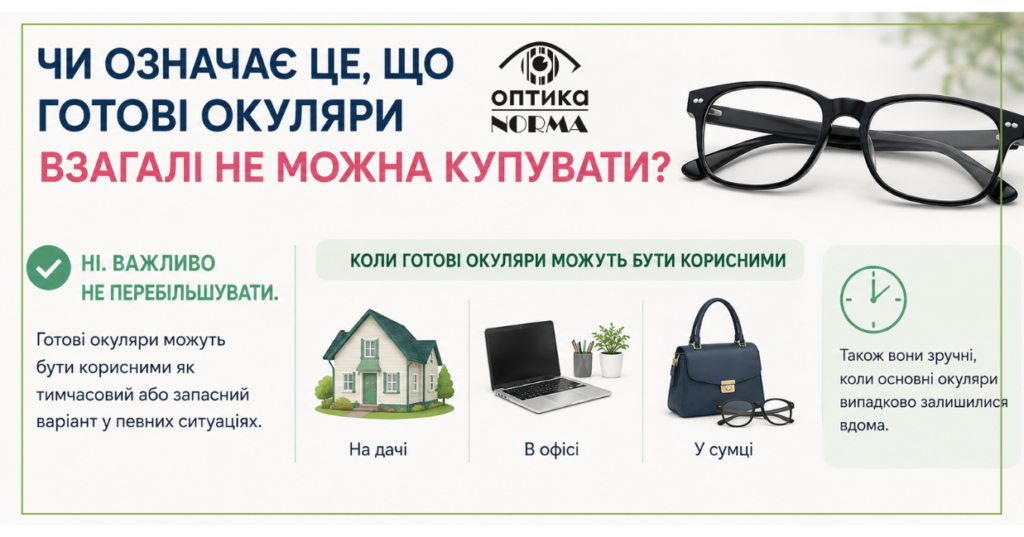 ЧИ ОЗНАЧАЄ ЦЕ, ЩО ГОТОВІ ОКУЛЯРИ

ВЗАГАЛІ НЕ МОЖНА КУПУВАТИ?

ОПТИКА NORMA

НІ. ВАЖЛИВО НЕ ПЕРЕБІЛЬШУВАТИ.

Готові окуляри можуть бути корисними як тимчасовий або запасний варіант у певних ситуаціях.

КОЛИ ГОТОВІ ОКУЛЯРИ МОЖУТЬ БУТИ КОРИСНИМИ

На дачі

В офісі

У сумці

Також вони зручні, коли основні окуляри випадково залишилися вдома.